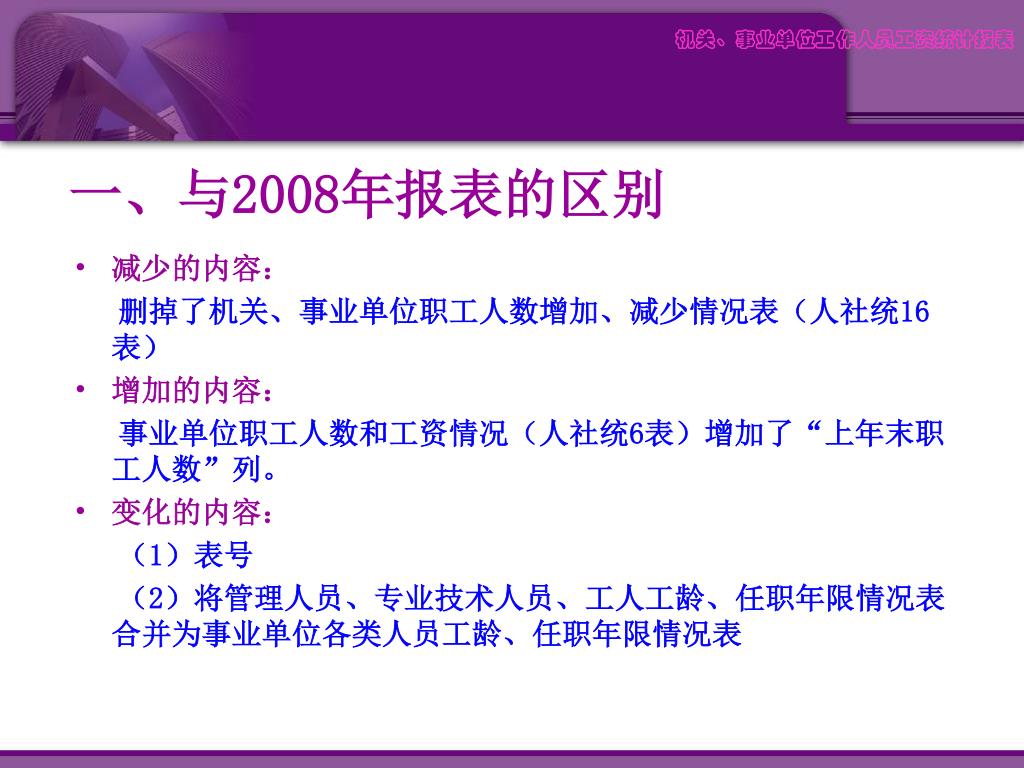 机关、事业单位工作人员工资统计报表

一、与2008年报表的区别

• 减少的内容：

删掉了机关、事业单位职工人数增加、减少情况表（人社统16表）

• 增加的内容：

事业单位职工人数和工资情况（人社统6表）增加了“上年末职工人数”列。

• 变化的内容：

（1）表号

（2）将管理人员、专业技术人员、工人工龄、任职年限情况表合并为事业单位各类人员工龄、任职年限情况表